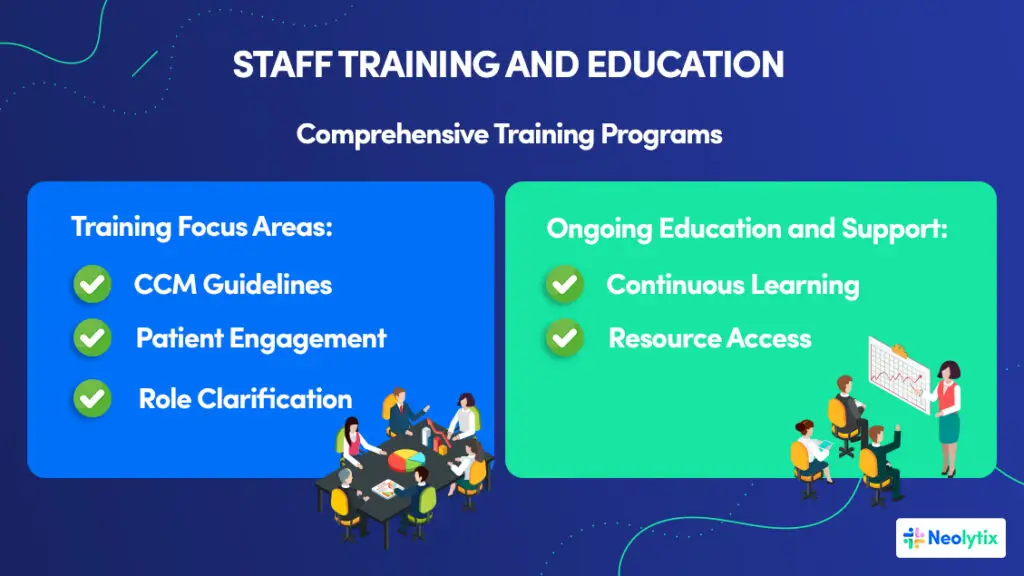 STAFF TRAINING AND EDUCATION

Comprehensive Training Programs

Training Focus Areas:

CCM Guidelines

Patient Engagement

Role Clarification

Ongoing Education and Support:

Continuous Learning

Resource Access

Neolytix